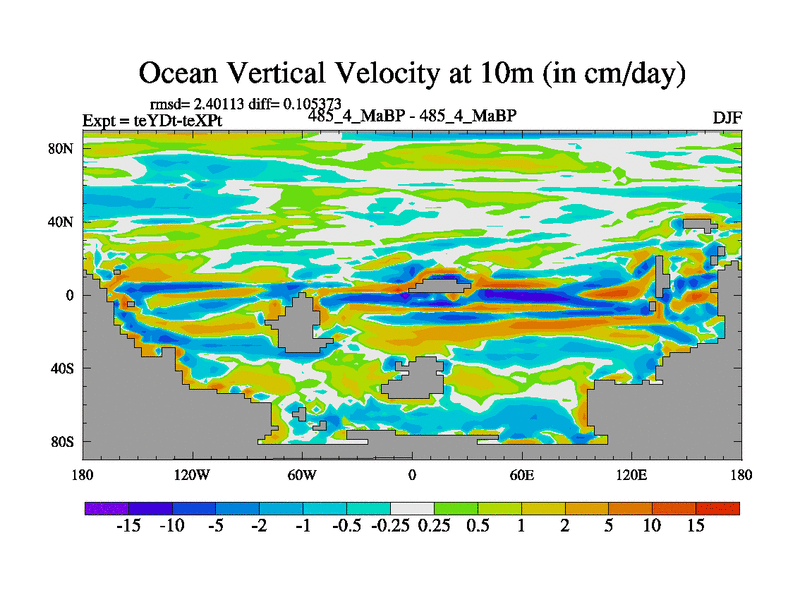 Ocean Vertical Velocity at 10m (in cm/day)

rmsd= 2.40113 diff= 0.105373

Expt = teYDt-teXPt

485_4_MaBP - 485_4_MaBP

DJF

80N
40N
0
40S
80S

180
120W
60W
0
60E
120E
180

-15 -10 -5 -2 -1 -0.5 -0.25 0.25 0.5 1 2 5 10 15